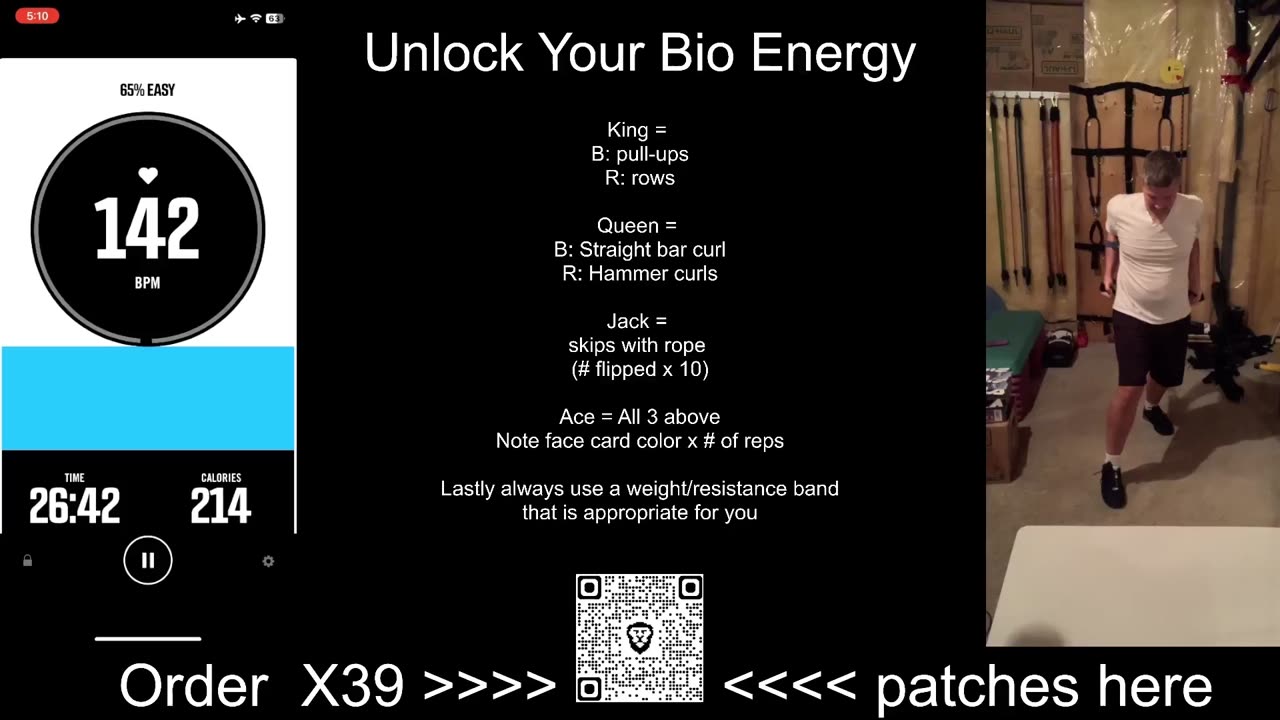 5:10

63

65% EASY

142

BPM

TIME
26:42

CALORIES
214

Unlock Your Bio Energy

King =
B: pull-ups
R: rows

Queen =
B: Straight bar curl
R: Hammer curls

Jack =
skips with rope
(# flipped x 10)

Ace = All 3 above
Note face card color x # of reps

Lastly always use a weight/resistance band that is appropriate for you

Order X39 >>>> <<<< patches here